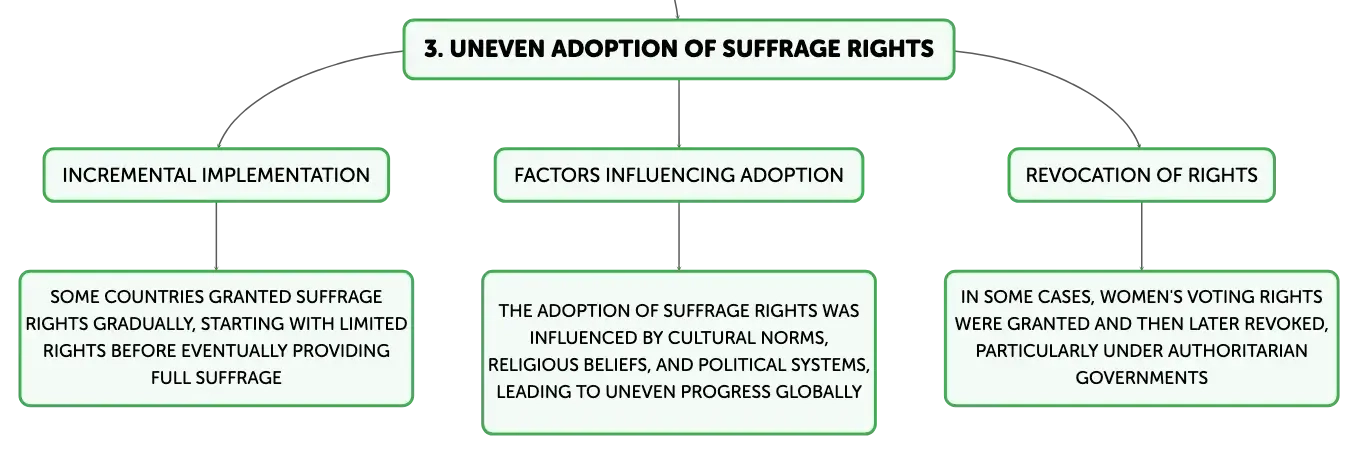 3. UNEVEN ADOPTION OF SUFFRAGE RIGHTS

INCREMENTAL IMPLEMENTATION

SOME COUNTRIES GRANTED SUFFRAGE RIGHTS GRADUALLY, STARTING WITH LIMITED RIGHTS BEFORE EVENTUALLY PROVIDING FULL SUFFRAGE

FACTORS INFLUENCING ADOPTION

THE ADOPTION OF SUFFRAGE RIGHTS WAS INFLUENCED BY CULTURAL NORMS, RELIGIOUS BELIEFS, AND POLITICAL SYSTEMS, LEADING TO UNEVEN PROGRESS GLOBALLY

REVOCATION OF RIGHTS

IN SOME CASES, WOMEN'S VOTING RIGHTS WERE GRANTED AND THEN LATER REVOKED, PARTICULARLY UNDER AUTHORITARIAN GOVERNMENTS